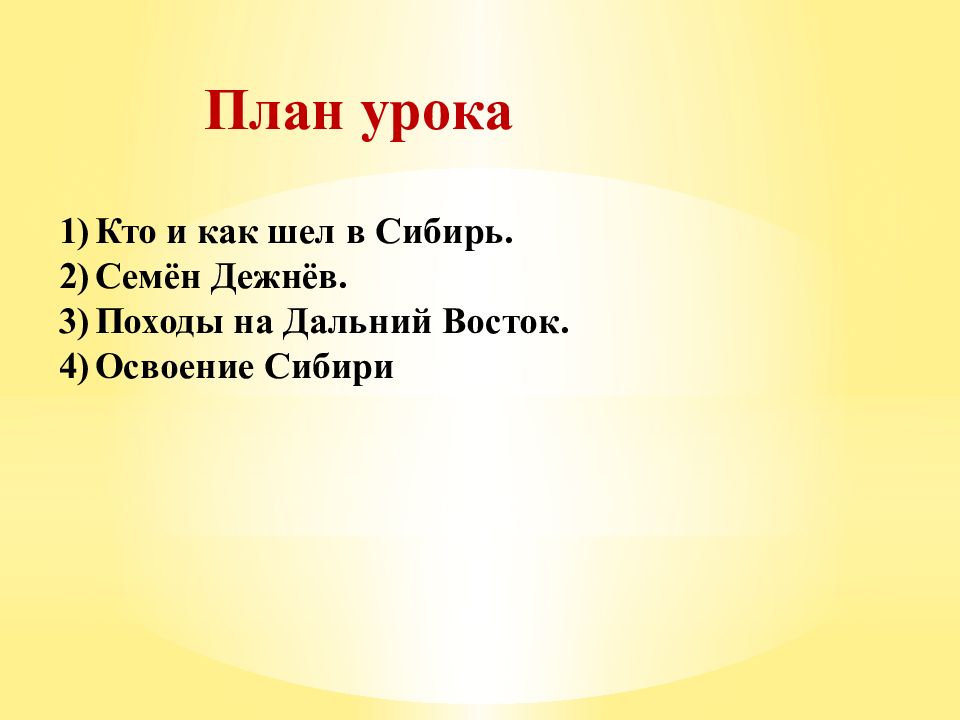 План урока

1) Кто и как шел в Сибирь.
2) Семён Дежнёв.
3) Походы на Дальний Восток.
4) Освоение Сибири